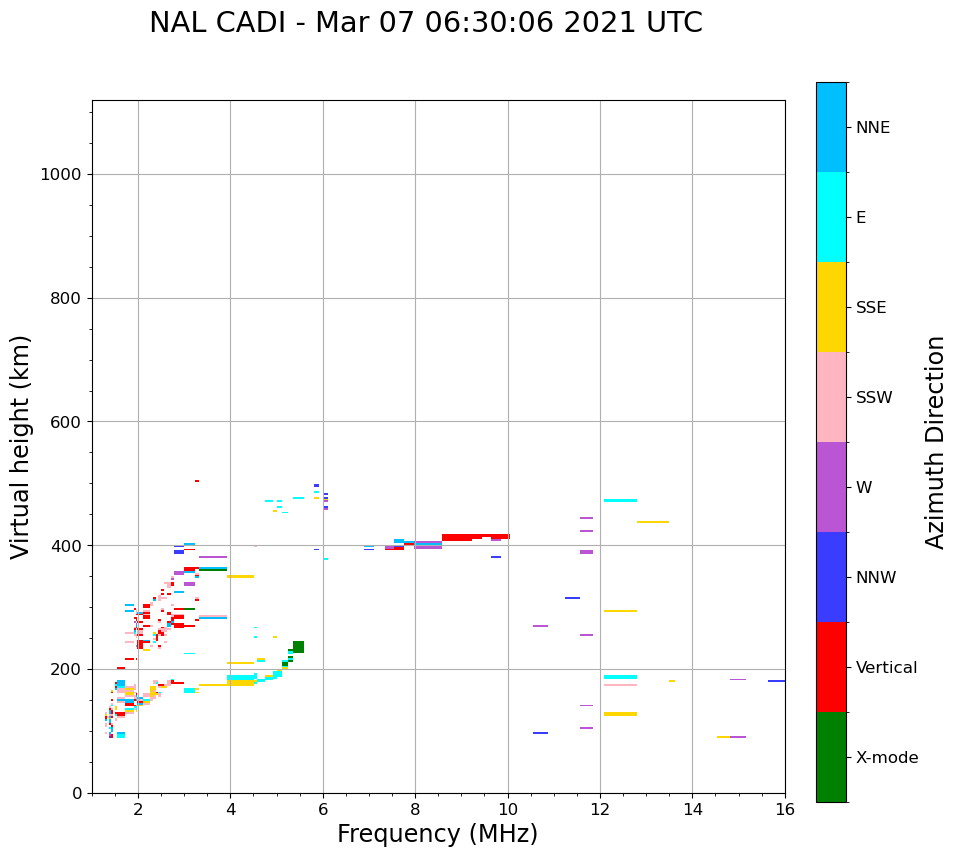 NAL CADI - Mar 07 06:30:06 2021 UTC

Virtual height (km)

1000
800
600
400
200
0

2
4
6
8
10
12
14
16

Frequency (MHz)

NNE
E
SSE
SSW
W
NNW
Vertical
X-mode

Azimuth Direction